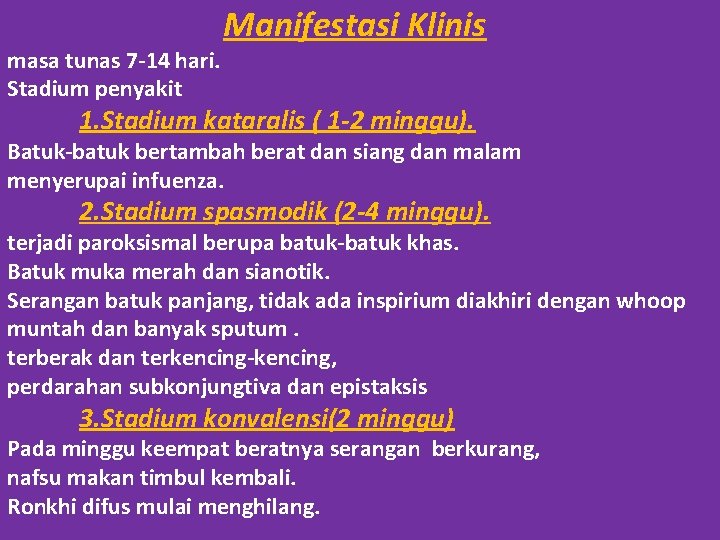 Manifestasi Klinis

masa tunas 7-14 hari.
Stadium penyakit

1.Stadium kataralis ( 1-2 minggu).

Batuk-batuk bertambah berat dan siang dan malam menyerupai infuenza.

2.Stadium spasmodik (2-4 minggu).

terjadi paroksismal berupa batuk-batuk khas.
Batuk muka merah dan sianotik.
Serangan batuk panjang, tidak ada inspirium diakhiri dengan whoop muntah dan banyak sputum .
terberak dan terkencing-kencing,
perdarahan subkonjungtiva dan epistaksis

3.Stadium konvalensi(2 minggu)

Pada minggu keempat beratnya serangan berkurang,
nafsu makan timbul kembali.
Ronkhi difus mulai menghilang.